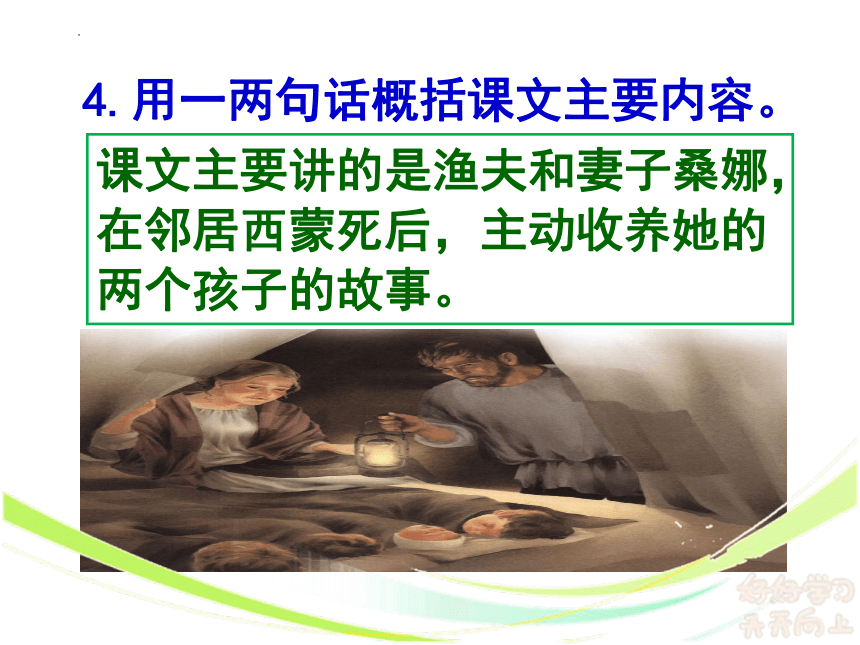 4. 用一两句话概括课文主要内容。

课文主要讲的是渔夫和妻子桑娜，在邻居西蒙死后，主动收养她的两个孩子的故事。

好好学习
天天向上